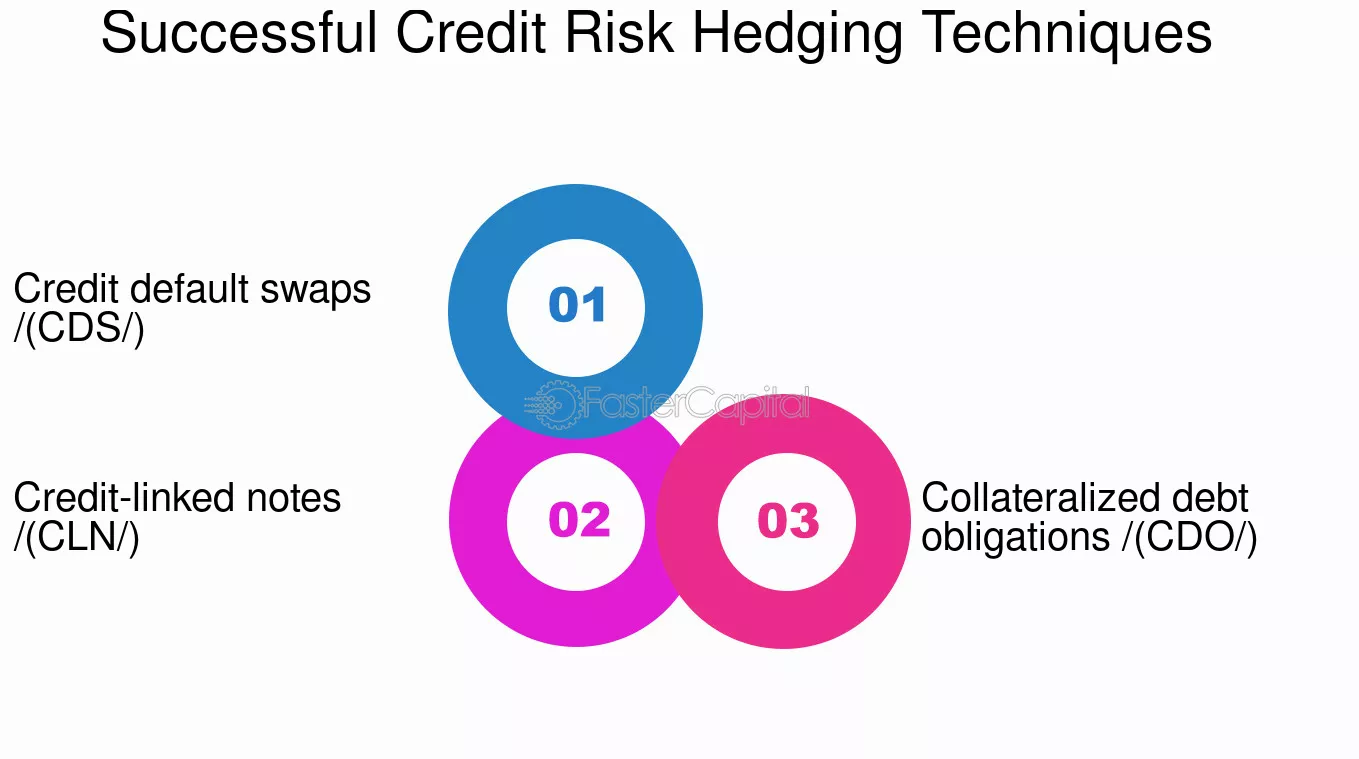 Successful Credit Risk Hedging Techniques

Credit default swaps /(CDS/)

01

FasterCapital

Credit-linked notes /(CLN/)

02

03

Collateralized debt obligations /(CDO/)